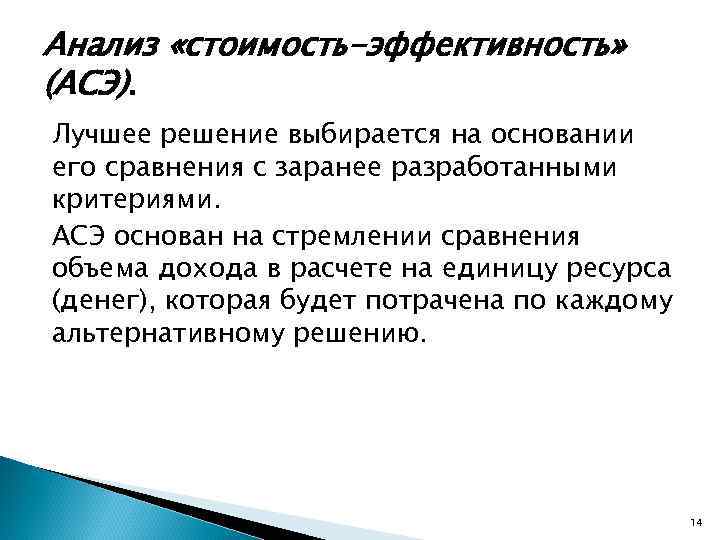 Анализ «стоимость-эффективность» (АСЭ).

Лучшее решение выбирается на основании его сравнения с заранее разработанными критериями.

АСЭ основан на стремлении сравнения объема дохода в расчете на единицу ресурса (денег), которая будет потрачена по каждому альтернативному решению.

14